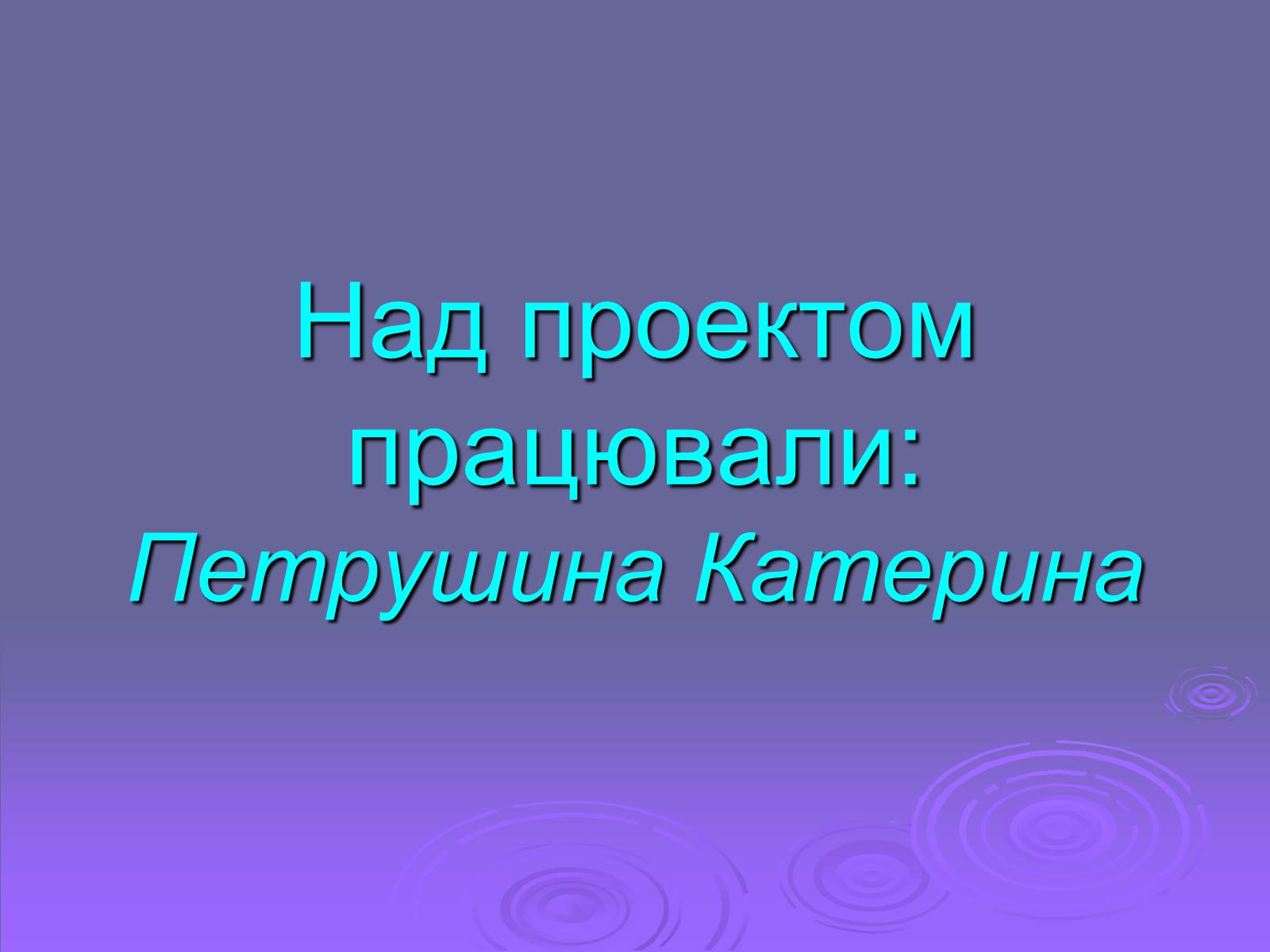 Над проектом працювали: Петрушина Катерина